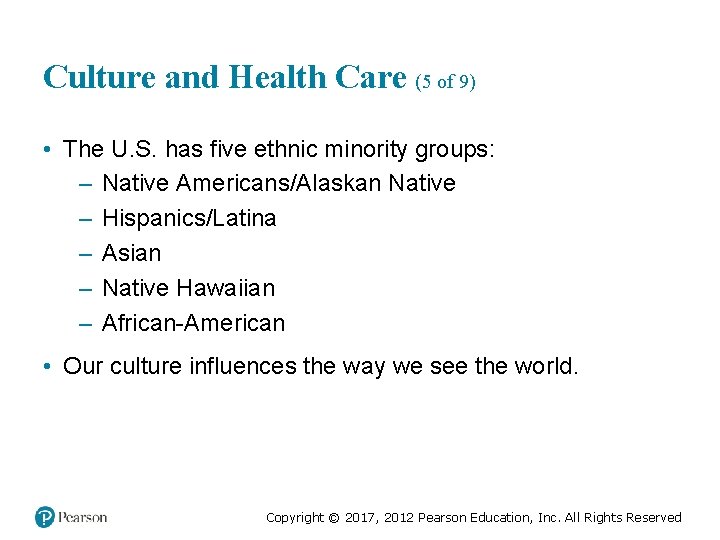 Culture and Health Care (5 of 9)

• The U.S. has five ethnic minority groups:
– Native Americans/Alaskan Native
– Hispanics/Latina
– Asian
– Native Hawaiian
– African-American

• Our culture influences the way we see the world.

Pearson

Copyright © 2017, 2012 Pearson Education, Inc. All Rights Reserved